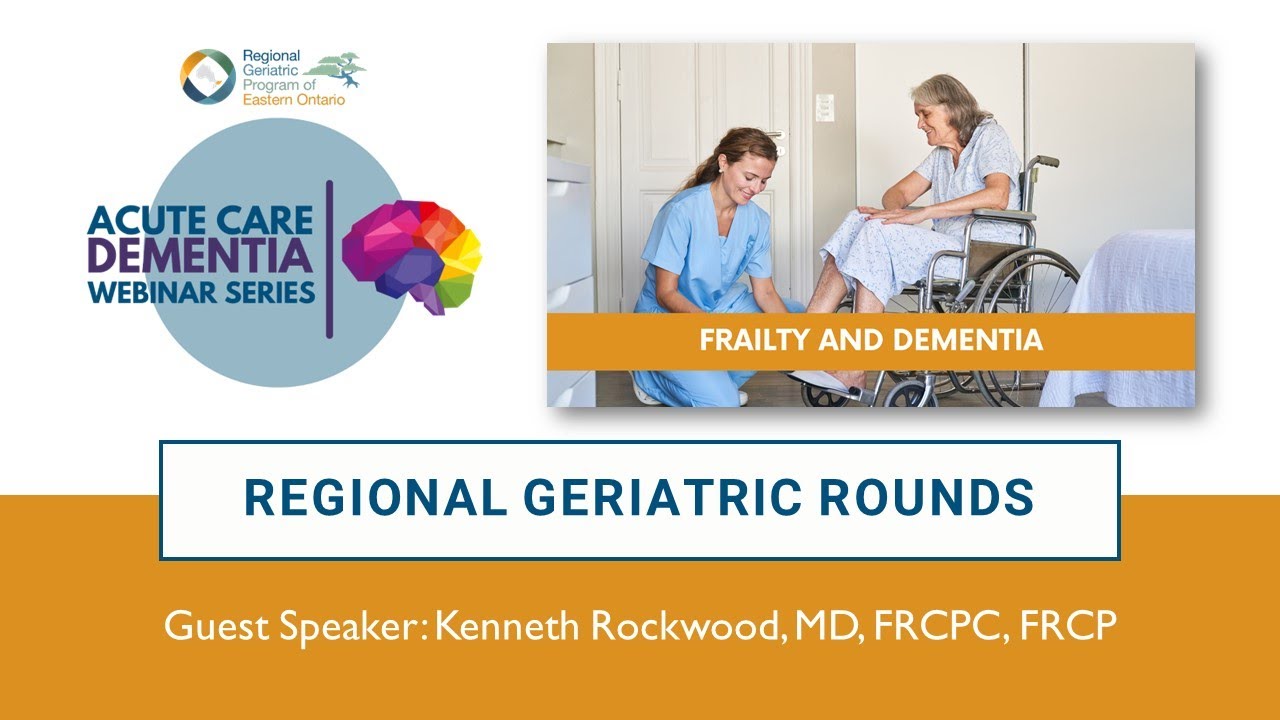 Regional Geriatric Program of Eastern Ontario

ACUTE CARE DEMENTIA WEBINAR SERIES

FRAILTY AND DEMENTIA

REGIONAL GERIATRIC ROUNDS

Guest Speaker: Kenneth Rockwood, MD, FRCPC, FRCP